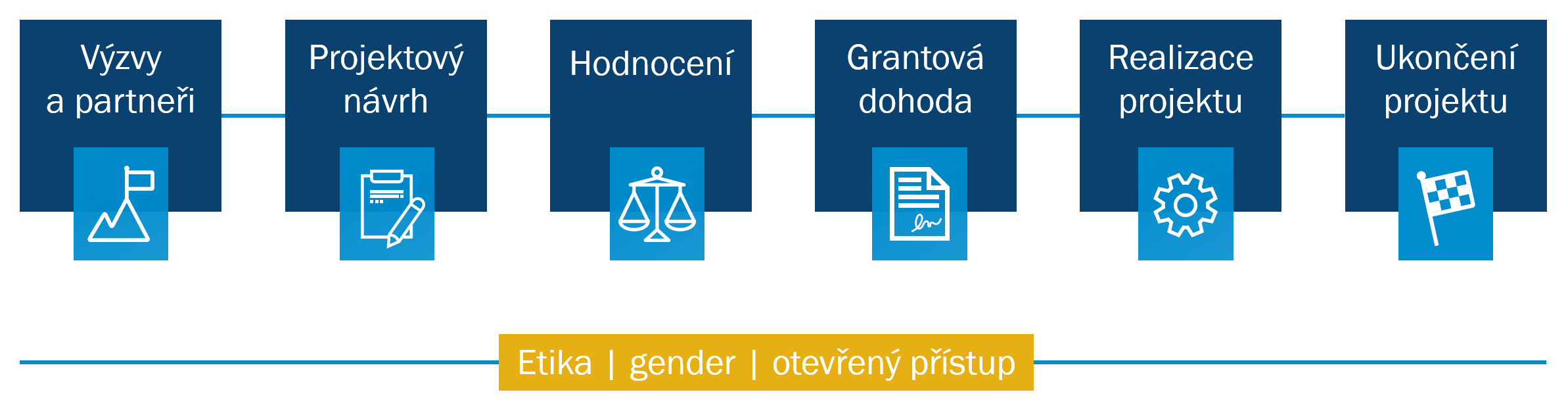 Výzvy a partneři

Projektový návrh

Hodnocení

Grantová dohoda

Realizace projektu

Ukončení projektu

Etika | gender | otevřený přístup